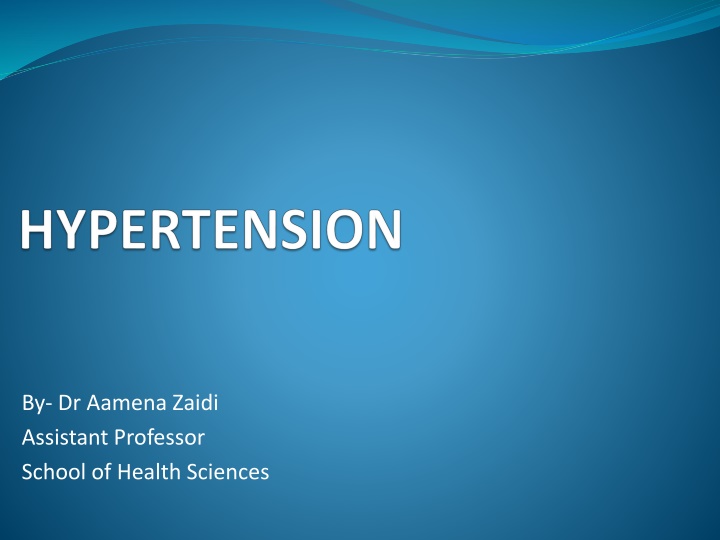 HYPERTENSION

By- Dr Aamena Zaidi
Assistant Professor
School of Health Sciences